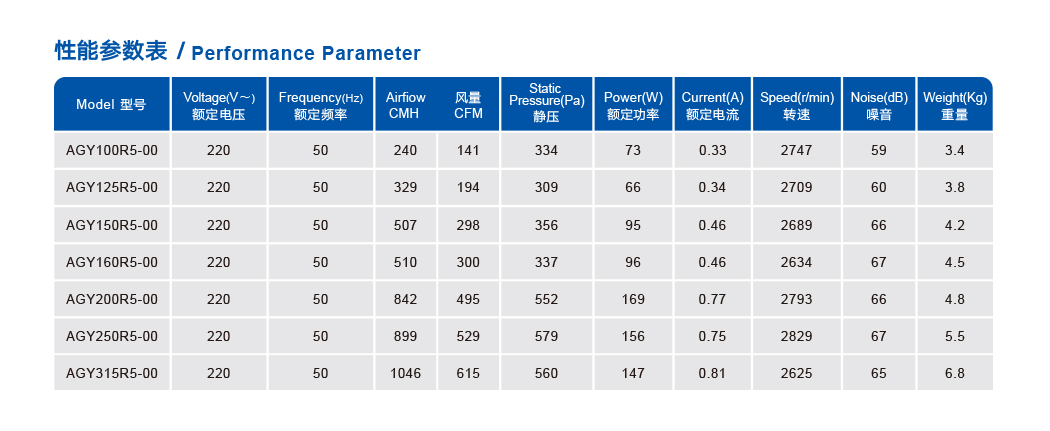 性能参数表 / Performance Parameter

| Model 型号 | Voltage(V~) 额定电压 | Frequency(Hz) 额定频率 | Airflow CMH | 风量 CFM | Static Pressure(Pa) 静压 | Power(W) 额定功率 | Current(A) 额定电流 | Speed(r/min) 转速 | Noise(dB) 噪音 | Weight(Kg) 重量 |
|---|---|---|---|---|---|---|---|---|---|---|
| AGY100R5-00 | 220 | 50 | 240 | 141 | 334 | 73 | 0.33 | 2747 | 59 | 3.4 |
| AGY125R5-00 | 220 | 50 | 329 | 194 | 309 | 66 | 0.34 | 2709 | 60 | 3.8 |
| AGY150R5-00 | 220 | 50 | 507 | 298 | 356 | 95 | 0.46 | 2689 | 66 | 4.2 |
| AGY160R5-00 | 220 | 50 | 510 | 300 | 337 | 96 | 0.46 | 2634 | 67 | 4.5 |
| AGY200R5-00 | 220 | 50 | 842 | 495 | 552 | 169 | 0.77 | 2793 | 66 | 4.8 |
| AGY250R5-00 | 220 | 50 | 899 | 529 | 579 | 156 | 0.75 | 2829 | 67 | 5.5 |
| AGY315R5-00 | 220 | 50 | 1046 | 615 | 560 | 147 | 0.81 | 2625 | 65 | 6.8 |